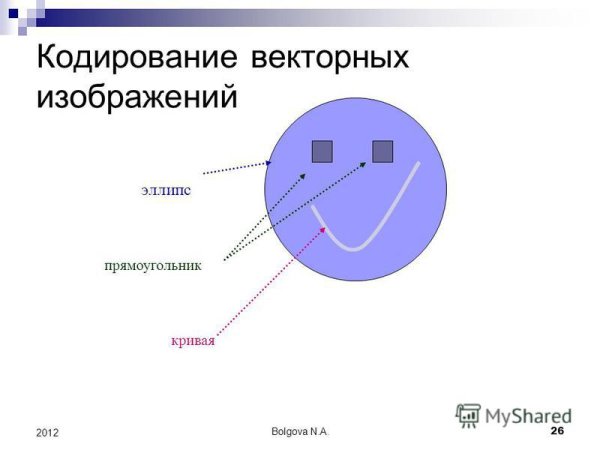 Кодирование векторных изображений

эллипс

прямоугольник

кривая

MyShared

2012

Bolgova N.A.

26